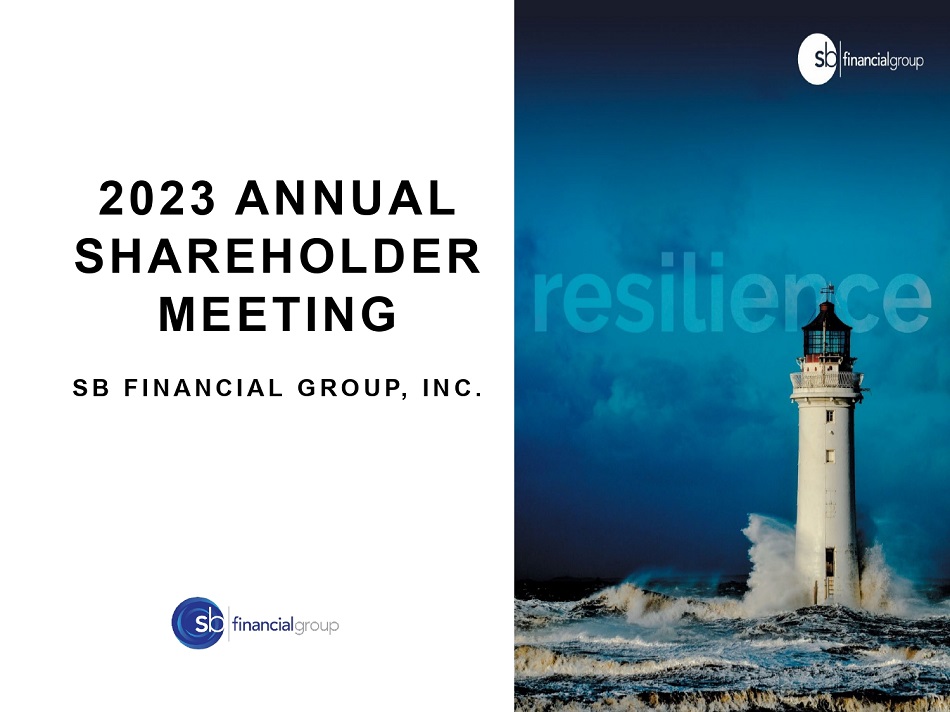 2023 ANNUAL SHAREHOLDER MEETING

SB FINANCIAL GROUP, INC.

sb financialgroup

sb financialgroup

resilience